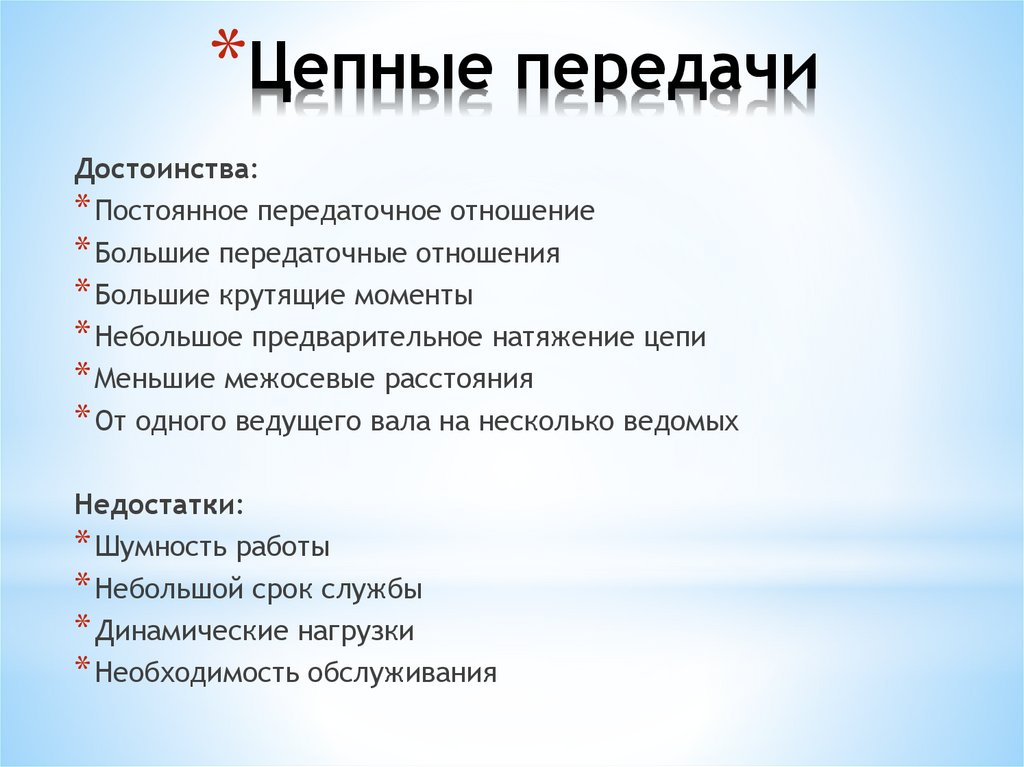 *Цепные передачи

Достоинства:
*Постоянное передаточное отношение
*Большие передаточные отношения
*Большие крутящие моменты
*Небольшое предварительное натяжение цепи
*Меньшие межосевые расстояния
*От одного ведущего вала на несколько ведомых

Недостатки:
*Шумность работы
*Небольшой срок службы
*Динамические нагрузки
*Необходимость обслуживания